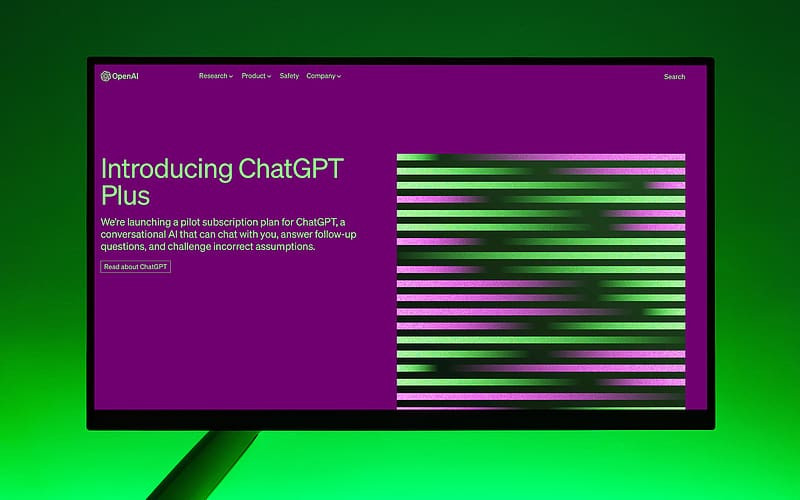 OpenAI Research Product Safety Company Search

Introducing ChatGPT Plus

We're launching a pilot subscription plan for ChatGPT, a conversational AI that can chat with you, answer follow-up questions, and challenge incorrect assumptions.

Read about ChatGPT